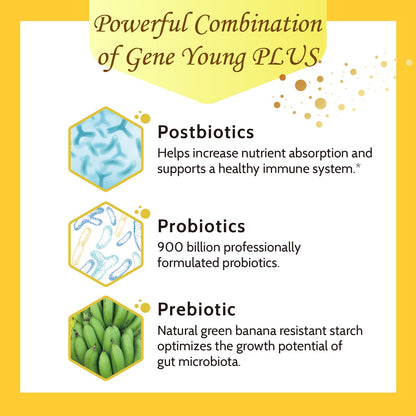 Powerful Combination of Gene Young PLUS

Postbiotics
Helps increase nutrient absorption and supports a healthy immune system.*

Probiotics
900 billion professionally formulated probiotics.

Prebiotic
Natural green banana resistant starch optimizes the growth potential of gut microbiota.